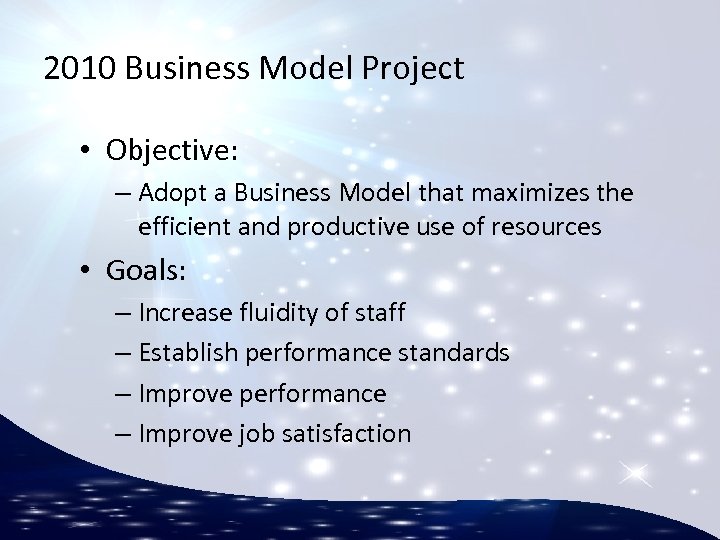 2010 Business Model Project

• Objective:
– Adopt a Business Model that maximizes the efficient and productive use of resources

• Goals:
– Increase fluidity of staff
– Establish performance standards
– Improve performance
– Improve job satisfaction